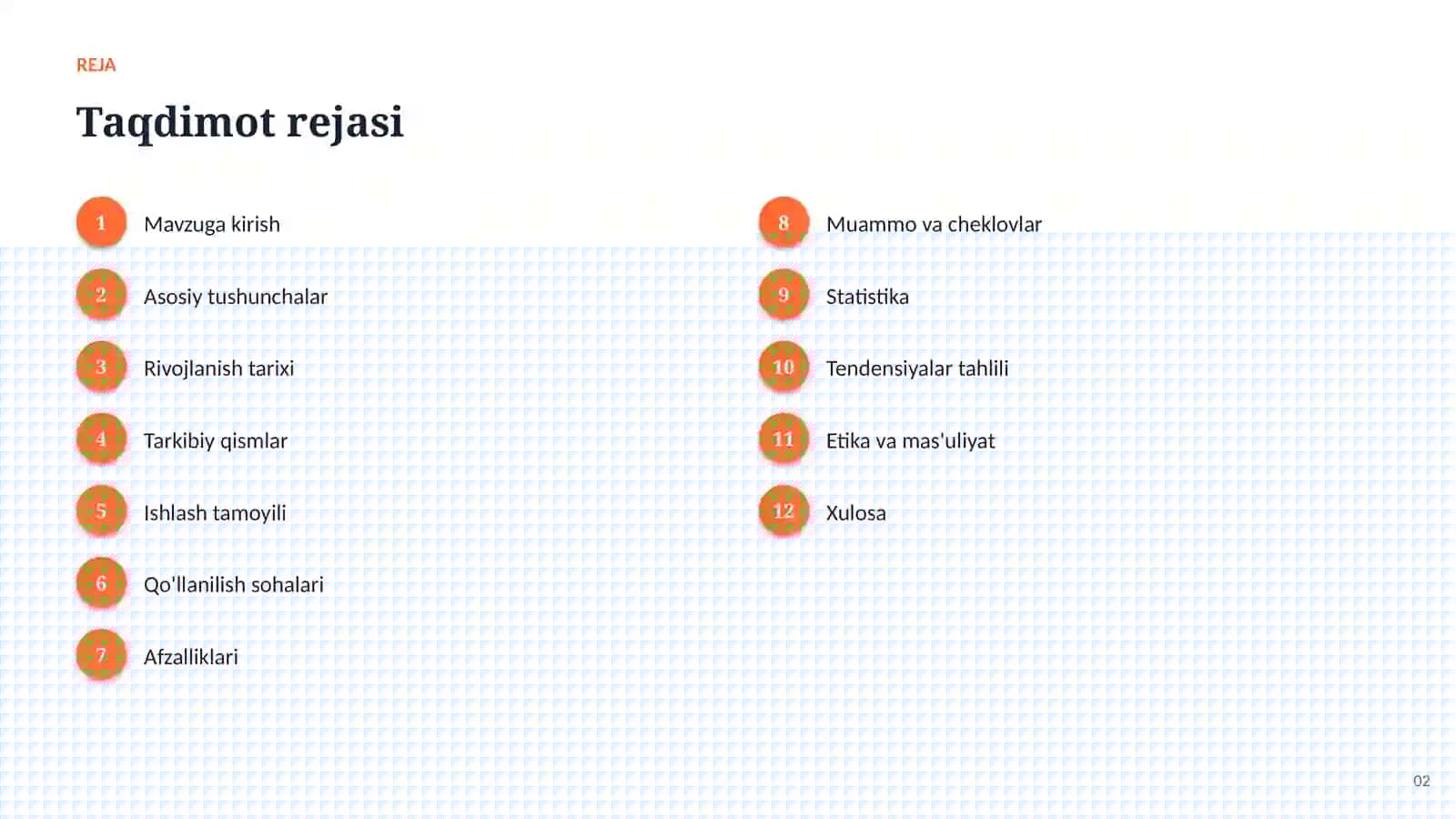 REJA

Taqdimot rejasi

1 Mavzuga kirish

2 Asosiy tushunchalar

3 Rivojlanish tarixi

4 Tarkibiy qismlar

5 Ishlash tamoyili

6 Qo'llanilish sohalari

7 Afzalliklari

8 Muammo va cheklovlar

9 Statistika

10 Tendensiyalar tahlili

11 Etika va mas'uliyat

12 Xulosa

02